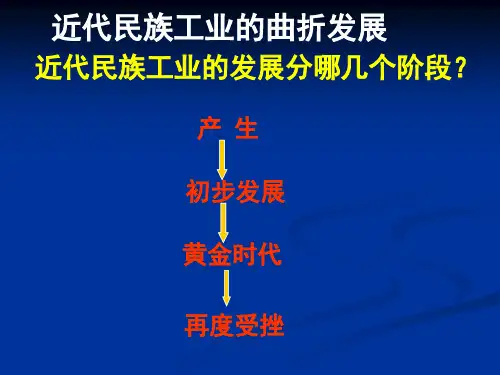 近代民族工业的曲折发展

近代民族工业的发展分哪几个阶段？

产 生

初步发展

黄金时代

再度受挫